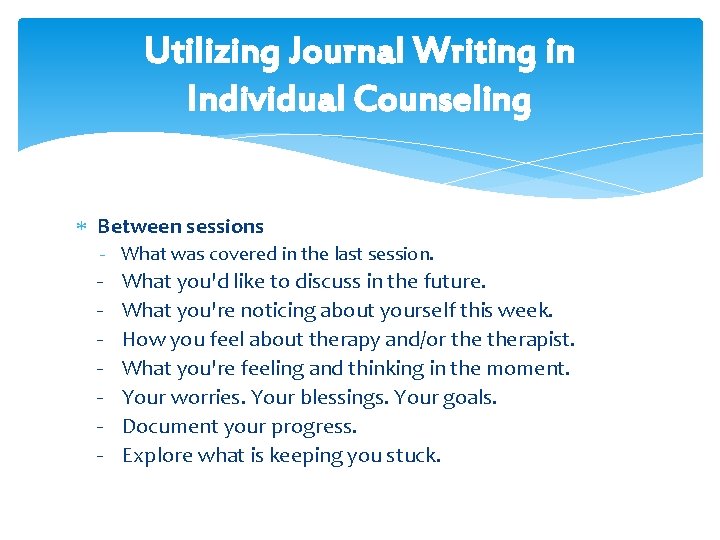 Utilizing Journal Writing in Individual Counseling

* Between sessions
- What was covered in the last session.
- What you'd like to discuss in the future.
- What you're noticing about yourself this week.
- How you feel about therapy and/or the therapist.
- What you're feeling and thinking in the moment.
- Your worries. Your blessings. Your goals.
- Document your progress.
- Explore what is keeping you stuck.